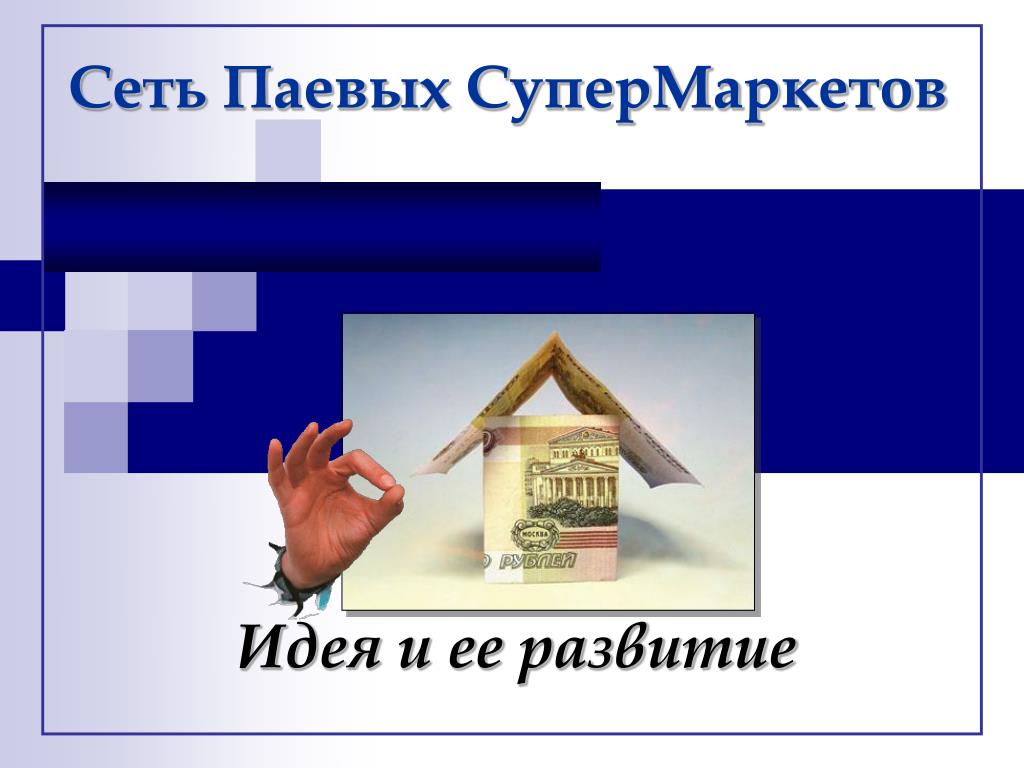 Сеть Паевых СуперМаркетов

МОСКВА
РУБЛЕЙ

Идея и ее развитие